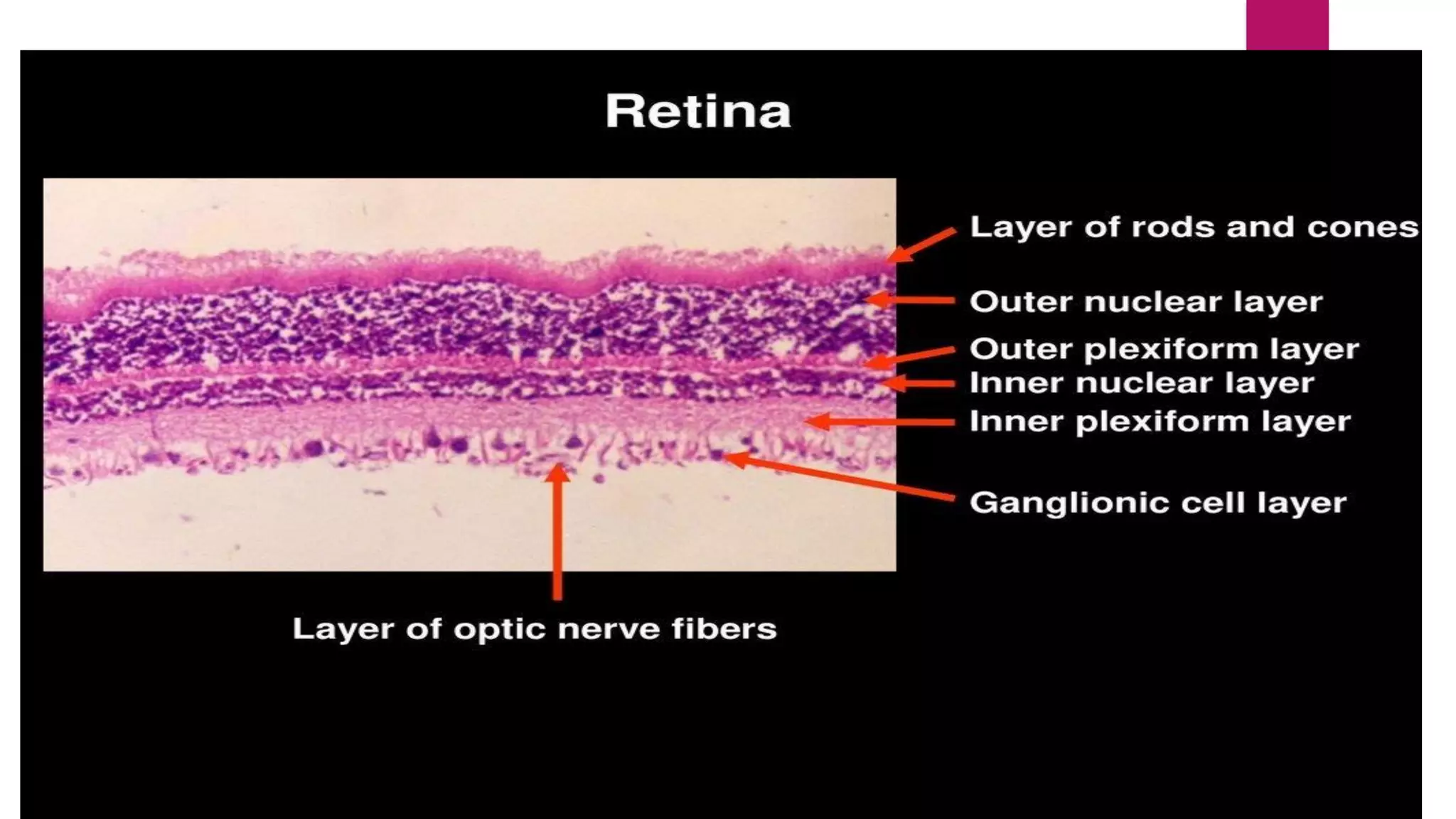 Retina

Layer of rods and cones

Outer nuclear layer

Outer plexiform layer

Inner nuclear layer

Inner plexiform layer

Ganglionic cell layer

Layer of optic nerve fibers